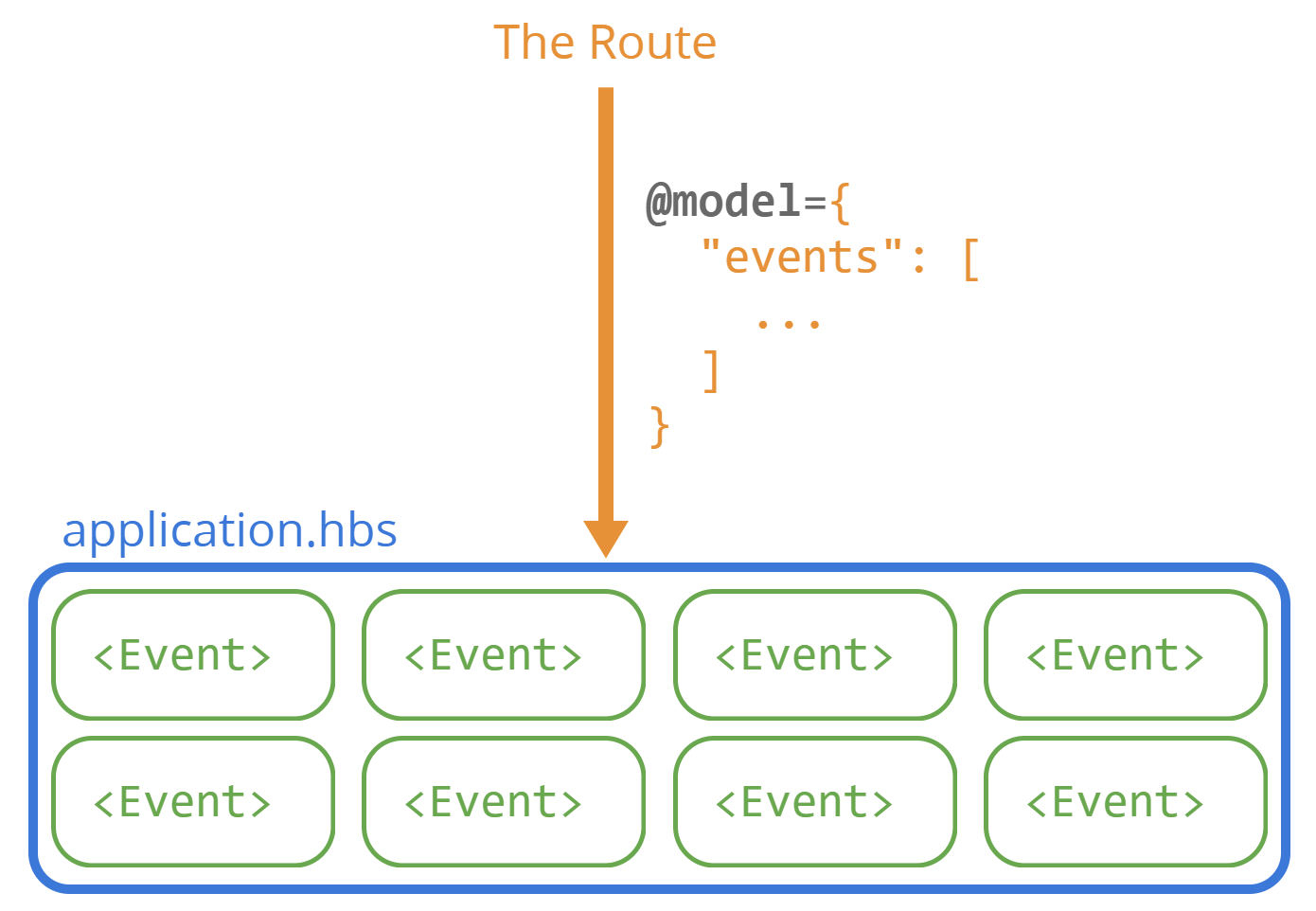 The Route

@model={
"events": [
...
]
}

application.hbs

<Event> <Event> <Event> <Event>
<Event> <Event> <Event> <Event>